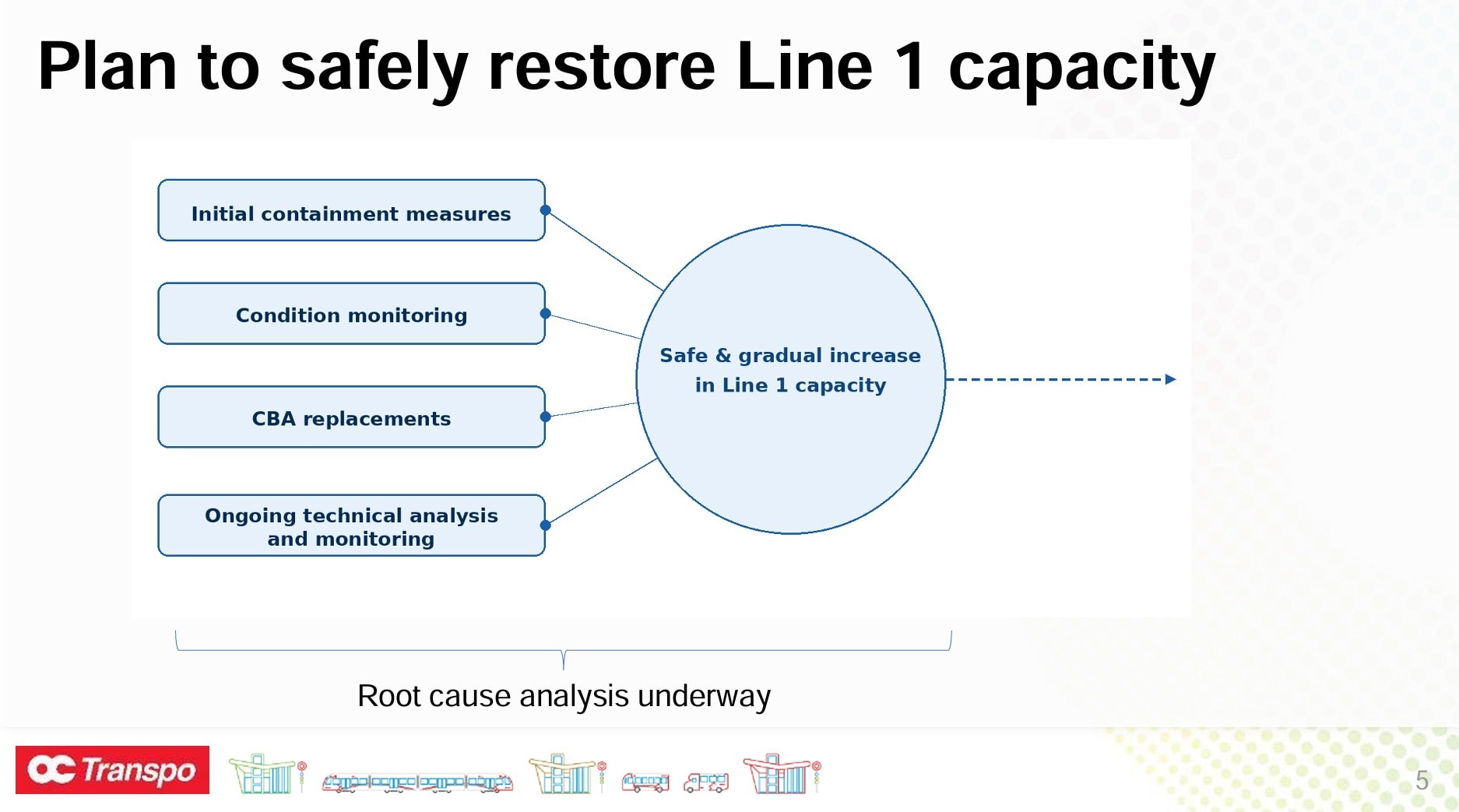 Plan to safely restore Line 1 capacity

Initial containment measures

Condition monitoring

CBA replacements

Ongoing technical analysis and monitoring

Safe & gradual increase in Line 1 capacity

Root cause analysis underway

OC Transpo

5